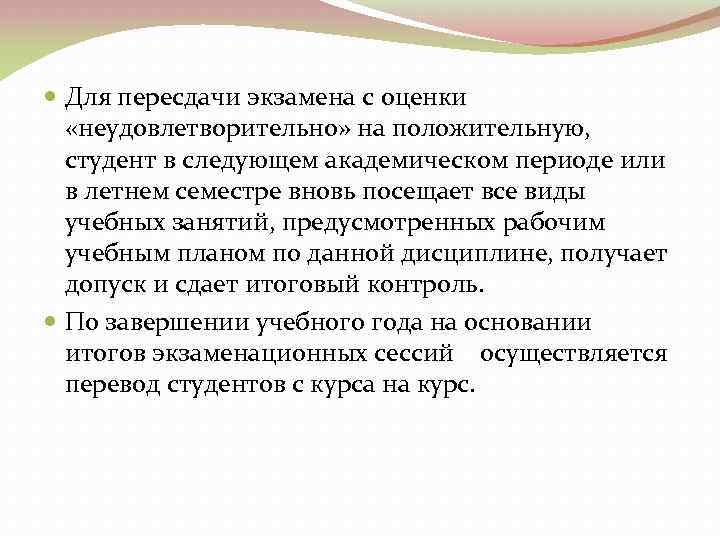 Для пересдачи экзамена с оценки «неудовлетворительно» на положительную, студент в следующем академическом периоде или в летнем семестре вновь посещает все виды учебных занятий, предусмотренных рабочим учебным планом по данной дисциплине, получает допуск и сдает итоговый контроль.

По завершении учебного года на основании итогов экзаменационных сессий осуществляется перевод студентов с курса на курс.